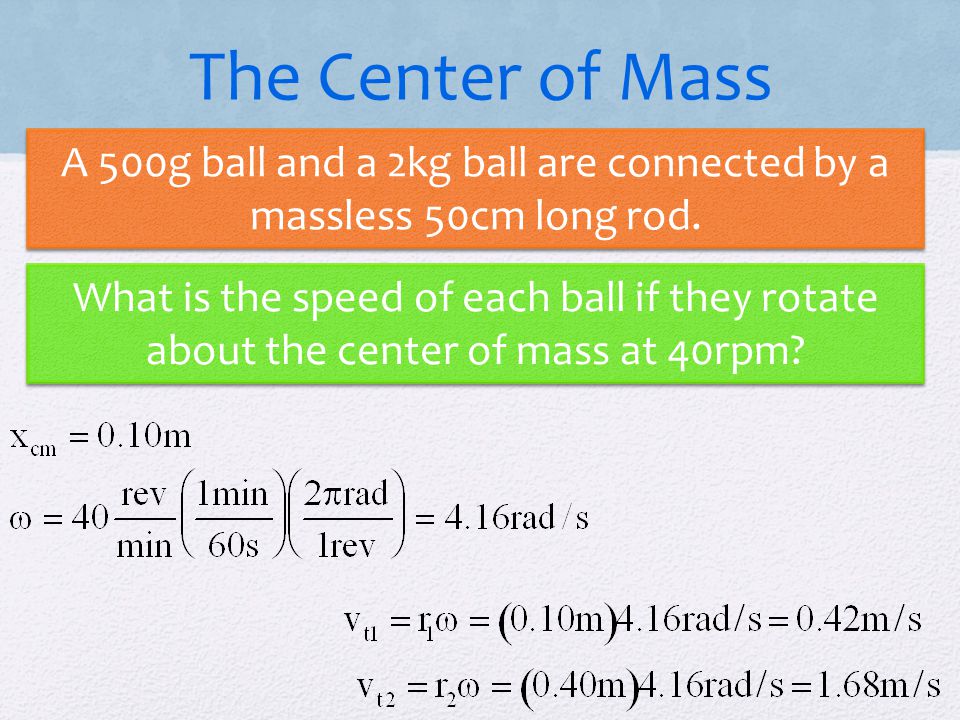 The Center of Mass

A 500g ball and a 2kg ball are connected by a massless 50cm long rod.

What is the speed of each ball if they rotate about the center of mass at 40rpm?

$x_{cm} = 0.10m$

$\omega = 40\frac{rev}{min}\left(\frac{1min}{60s}\right)\left(\frac{2\pi rad}{1rev}\right) = 4.16rad/s$

$v_{t1} = r_1\omega = (0.10m)4.16rad/s = 0.42m/s$

$v_{t2} = r_2\omega = (0.40m)4.16rad/s = 1.68m/s$